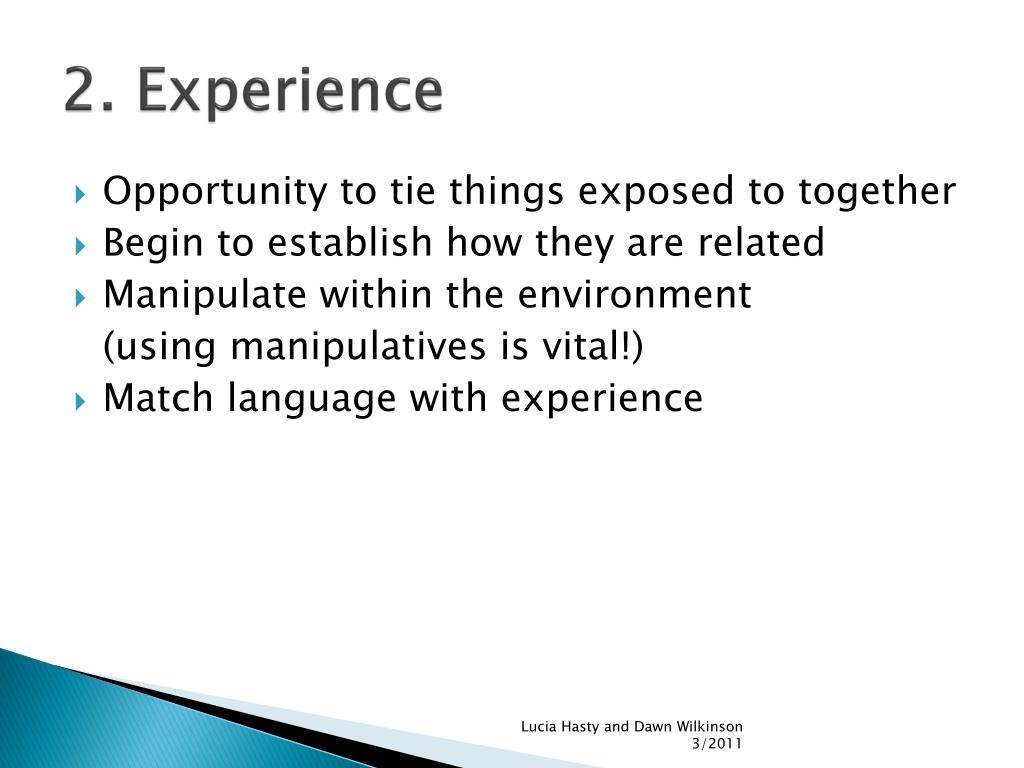 2. Experience

Opportunity to tie things exposed to together
Begin to establish how they are related
Manipulate within the environment
(using manipulatives is vital!)
Match language with experience

Lucia Hasty and Dawn Wilkinson
3/2011